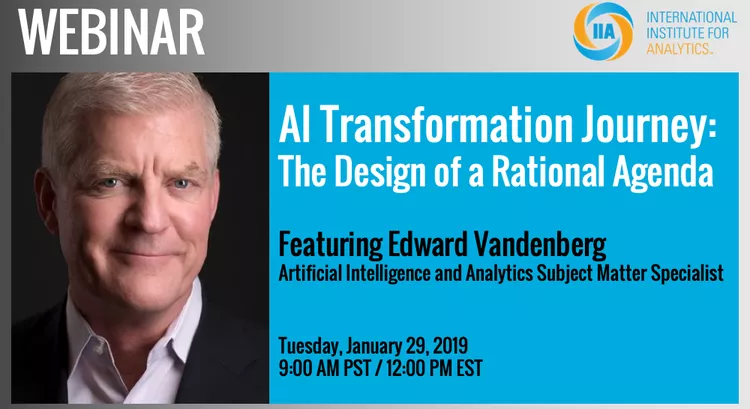 WEBINAR

IIA INTERNATIONAL INSTITUTE FOR ANALYTICS™

AI Transformation Journey: The Design of a Rational Agenda

Featuring Edward Vandenberg
Artificial Intelligence and Analytics Subject Matter Specialist

Tuesday, January 29, 2019
9:00 AM PST / 12:00 PM EST